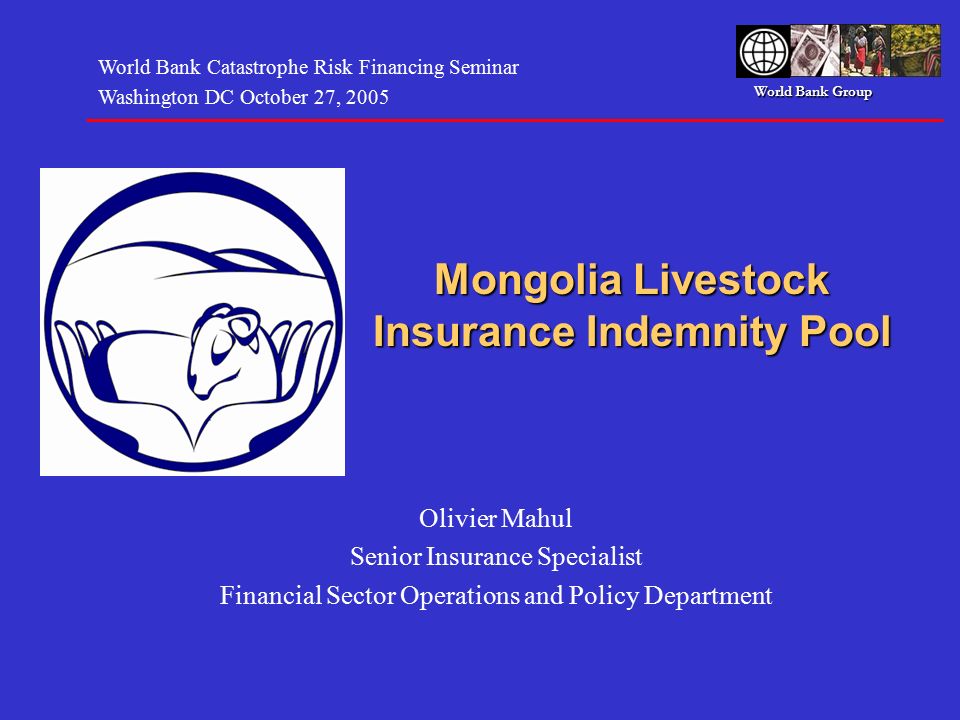 World Bank Catastrophe Risk Financing Seminar
Washington DC October 27, 2005

World Bank Group

Mongolia Livestock Insurance Indemnity Pool

Olivier Mahul
Senior Insurance Specialist
Financial Sector Operations and Policy Department